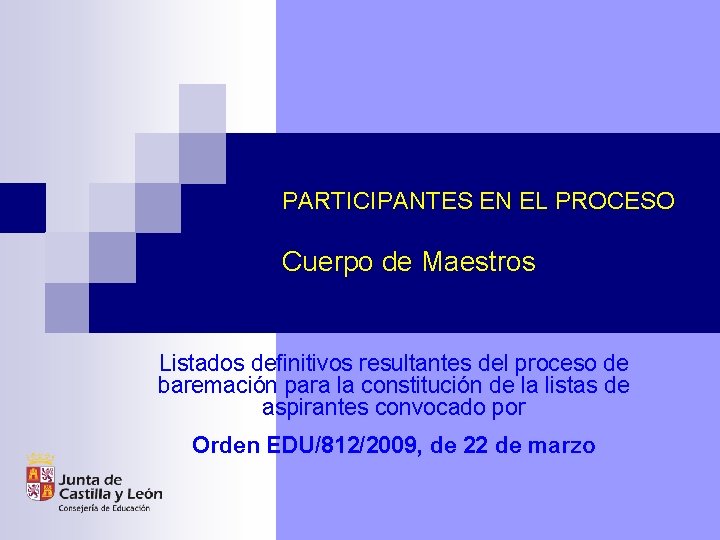 PARTICIPANTES EN EL PROCESO

Cuerpo de Maestros

Listados definitivos resultantes del proceso de baremación para la constitución de la listas de aspirantes convocado por

Orden EDU/812/2009, de 22 de marzo

Junta de Castilla y León
Consejería de Educación